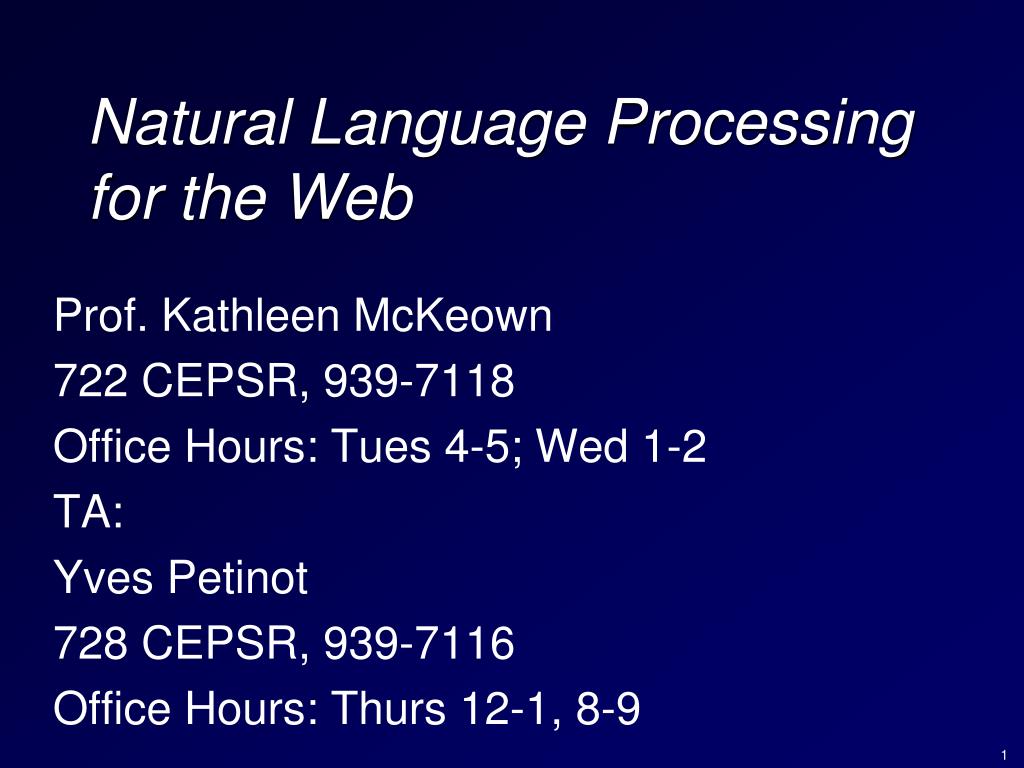 Natural Language Processing for the Web

Prof. Kathleen McKeown
722 CEPSR, 939-7118
Office Hours: Tues 4-5; Wed 1-2
TA:
Yves Petinot
728 CEPSR, 939-7116
Office Hours: Thurs 12-1, 8-9

1